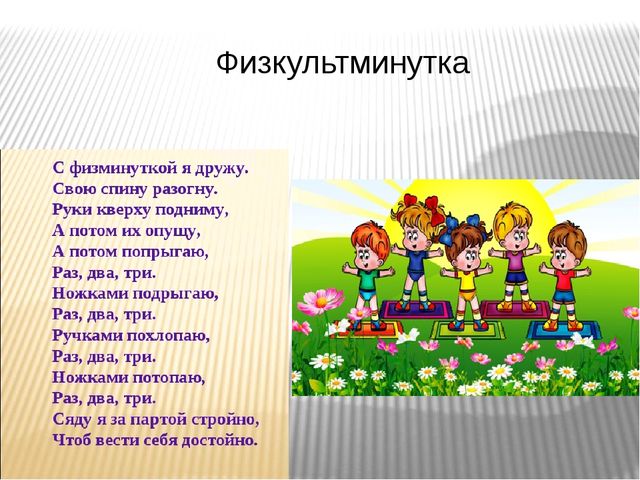 Физкультминутка

С физминуткой я дружу.
Свою спину разогну.
Руки кверху подниму,
А потом их опущу,
А потом попрыгаю,
Раз, два, три.
Ножками подрыгаю,
Раз, два, три.
Ручками похлопаю,
Раз, два, три.
Ножками потопаю,
Раз, два, три.
Сяду я за партой стройно,
Чтоб вести себя достойно.